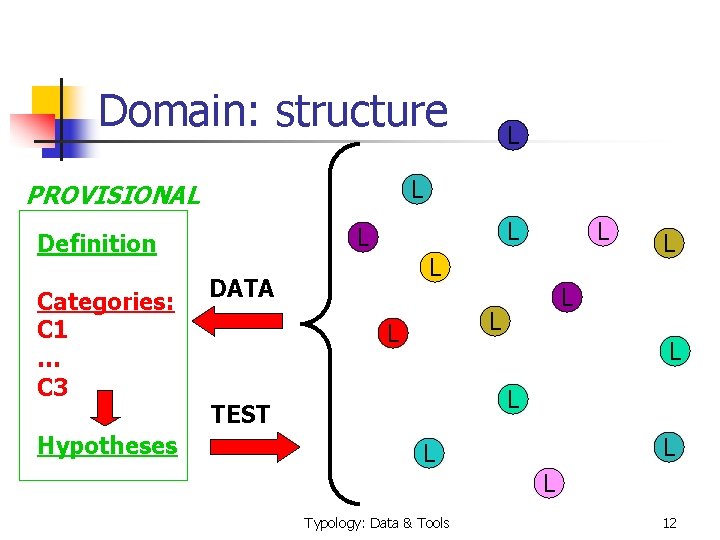 Domain: structure

PROVISIONAL

Definition

Categories:
C1
...
C3

Hypotheses

DATA

TEST

L L L L L L L L L L L L L L L L

Typology: Data & Tools

12